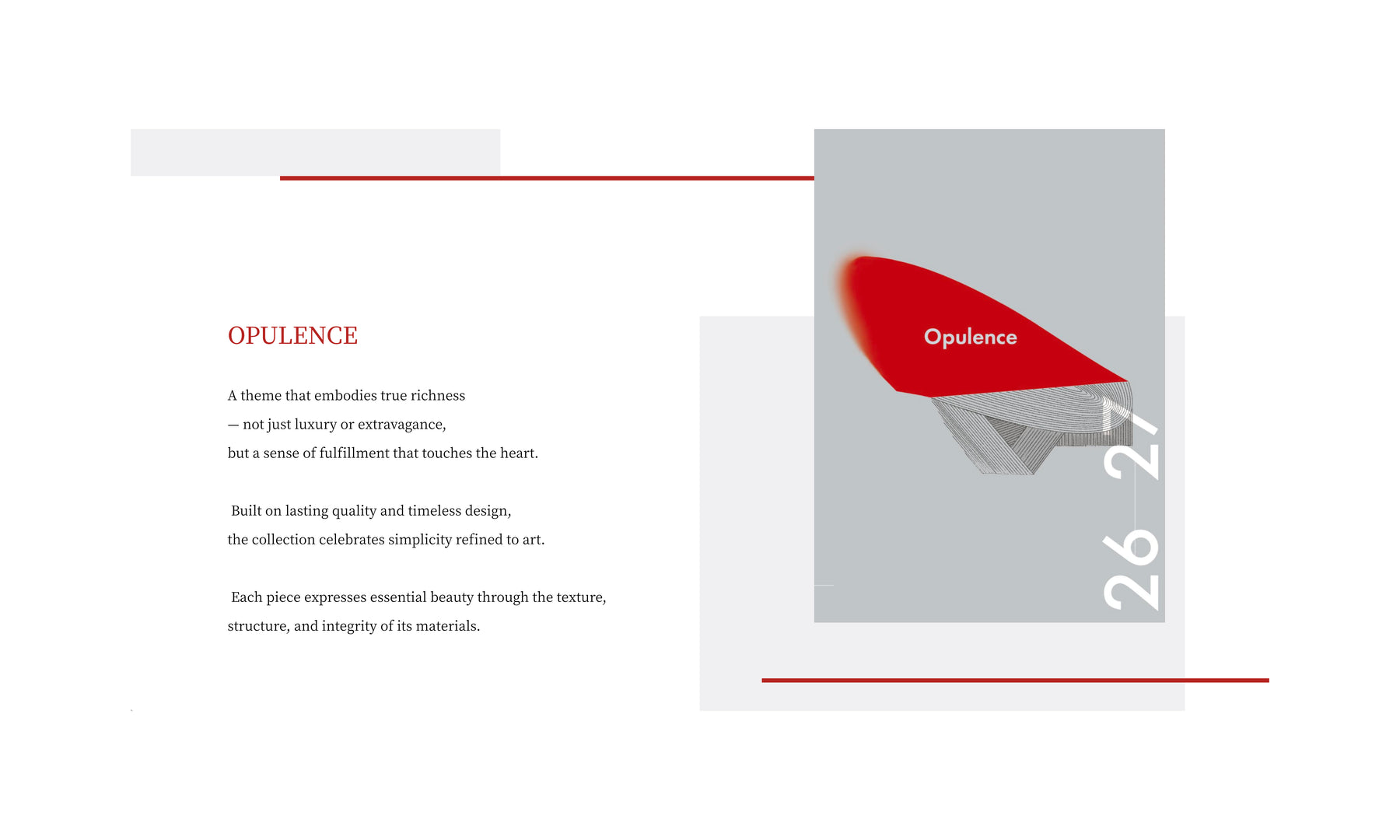 OPULENCE

A theme that embodies true richness
— not just luxury or extravagance,
but a sense of fulfillment that touches the heart.

Built on lasting quality and timeless design,
the collection celebrates simplicity refined to art.

Each piece expresses essential beauty through the texture,
structure, and integrity of its materials.

Opulence

26 27